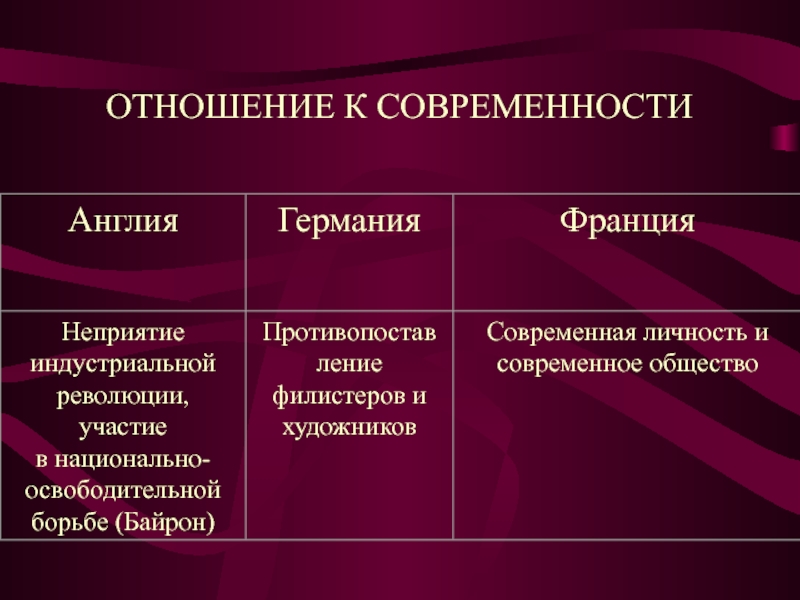 ОТНОШЕНИЕ К СОВРЕМЕННОСТИ

| Англия | Германия | Франция |
|---|---|---|
| Неприятие индустриальной революции, участие в национально-освободительной борьбе (Байрон) | Противопоставление филистеров и художников | Современная личность и современное общество |